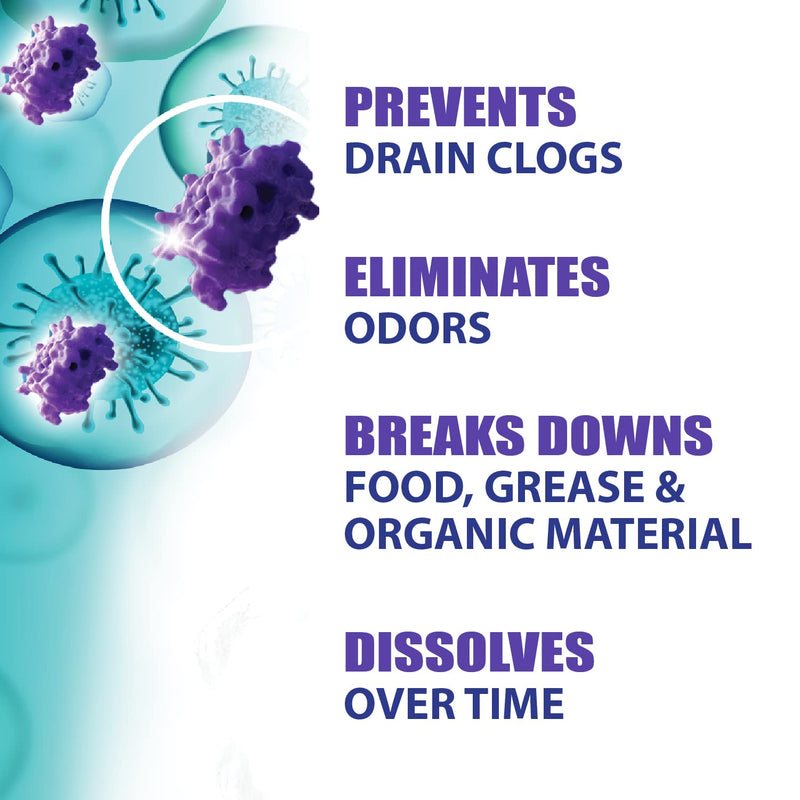 PREVENTS
DRAIN CLOGS

ELIMINATES
ODORS

BREAKS DOWNS
FOOD, GREASE & ORGANIC MATERIAL

DISSOLVES
OVER TIME